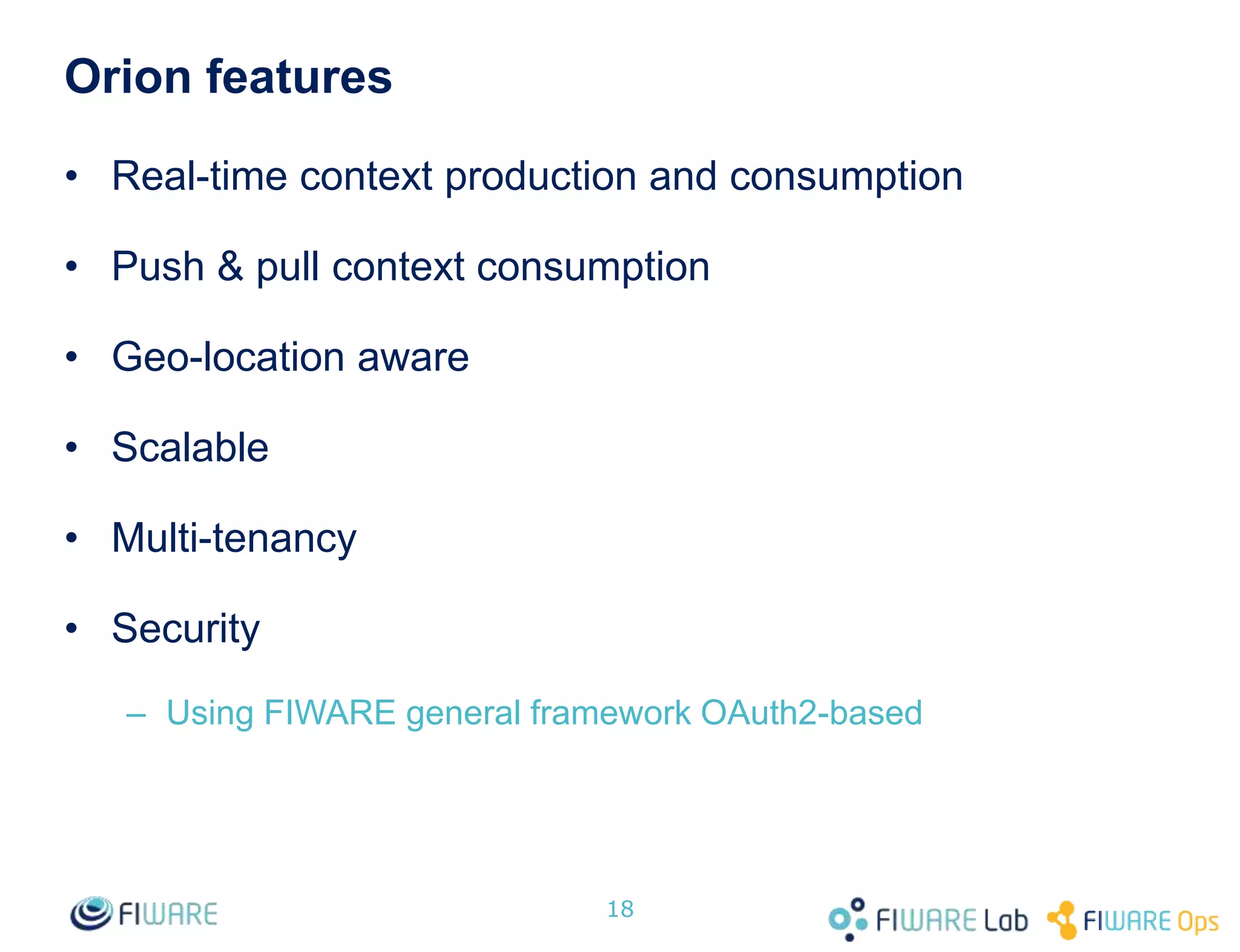 Orion features

• Real-time context production and consumption

• Push & pull context consumption

• Geo-location aware

• Scalable

• Multi-tenancy

• Security

– Using FIWARE general framework OAuth2-based

FIWARE

18

FIWARE Lab

FIWARE Ops